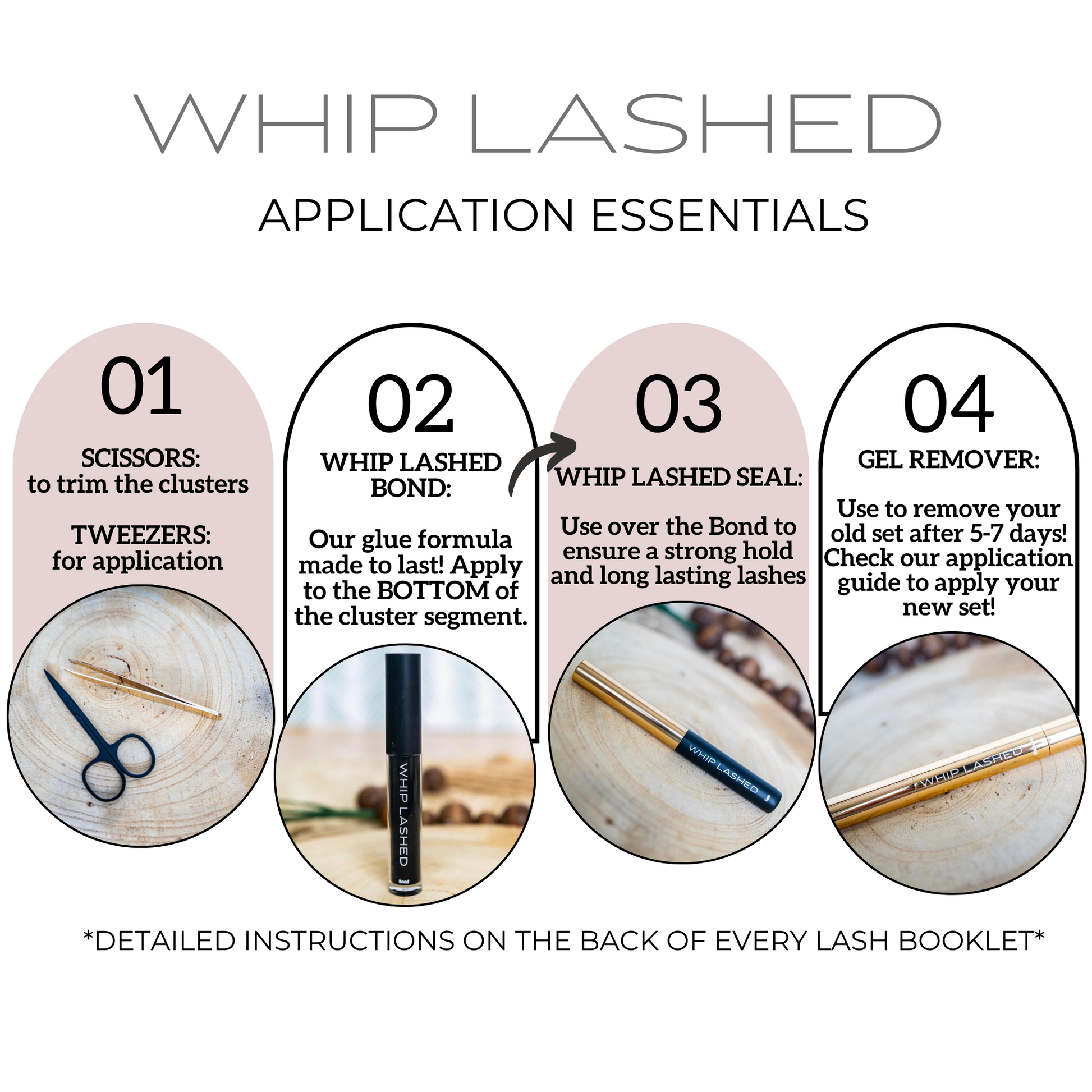 WHIP LASHED

APPLICATION ESSENTIALS

01

SCISSORS:
to trim the clusters

TWEEZERS:
for application

02

WHIP LASHED BOND:

Our glue formula made to last! Apply to the BOTTOM of the cluster segment.

WHIP LASHED

Bond

03

WHIP LASHED SEAL:

Use over the Bond to ensure a strong hold and long lasting lashes

WHIP LASHED

04

GEL REMOVER:

Use to remove your old set after 5-7 days! Check our application guide to apply your new set!

WHIP LASHED

*DETAILED INSTRUCTIONS ON THE BACK OF EVERY LASH BOOKLET*